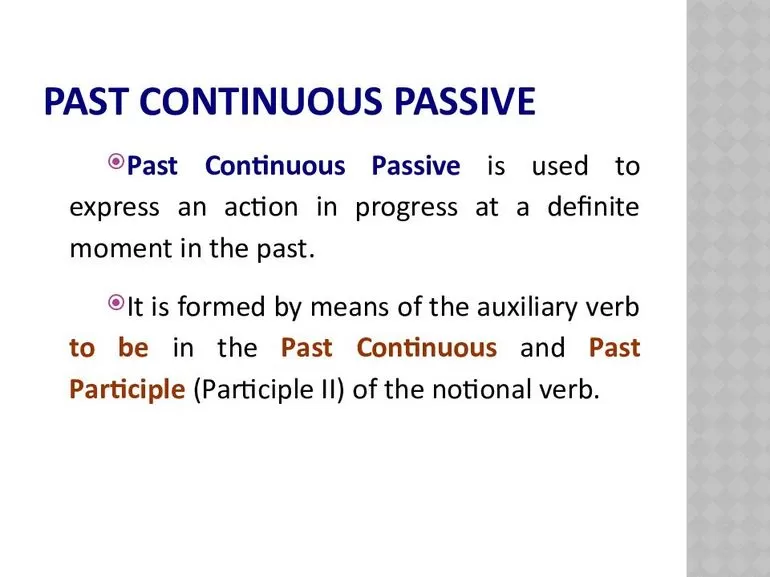 PAST CONTINUOUS PASSIVE

Past Continuous Passive is used to express an action in progress at a definite moment in the past.

It is formed by means of the auxiliary verb to be in the Past Continuous and Past Participle (Participle II) of the notional verb.